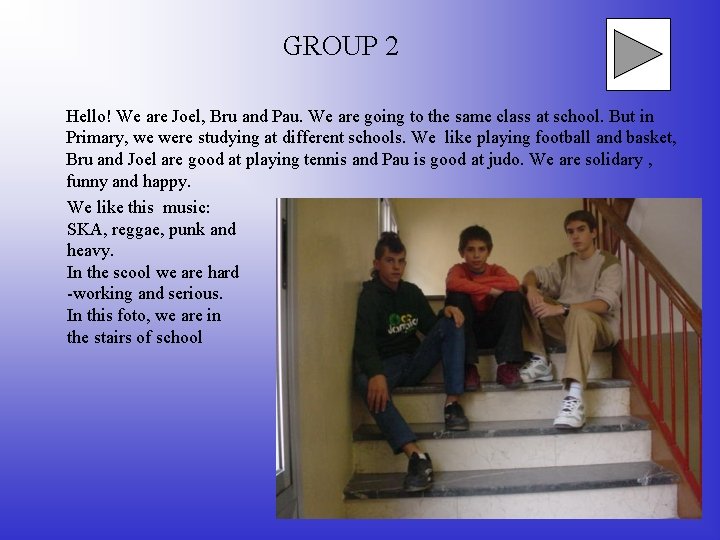 GROUP 2

Hello! We are Joel, Bru and Pau. We are going to the same class at school. But in Primary, we were studying at different schools. We like playing football and basket, Bru and Joel are good at playing tennis and Pau is good at judo. We are solidary , funny and happy.

We like this music:
SKA, reggae, punk and heavy.
In the scool we are hard -working and serious.
In this foto, we are in the stairs of school